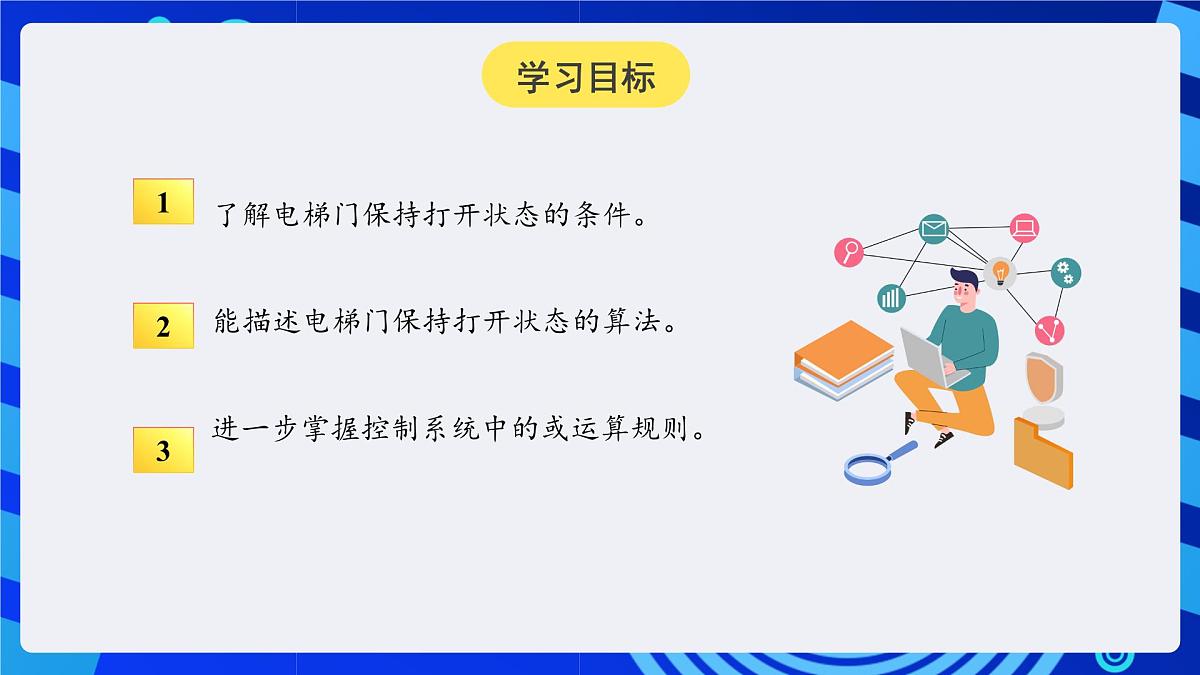 学习目标

1 了解电梯门保持打开状态的条件。

2 能描述电梯门保持打开状态的算法。

3 进一步掌握控制系统中的或运算规则。